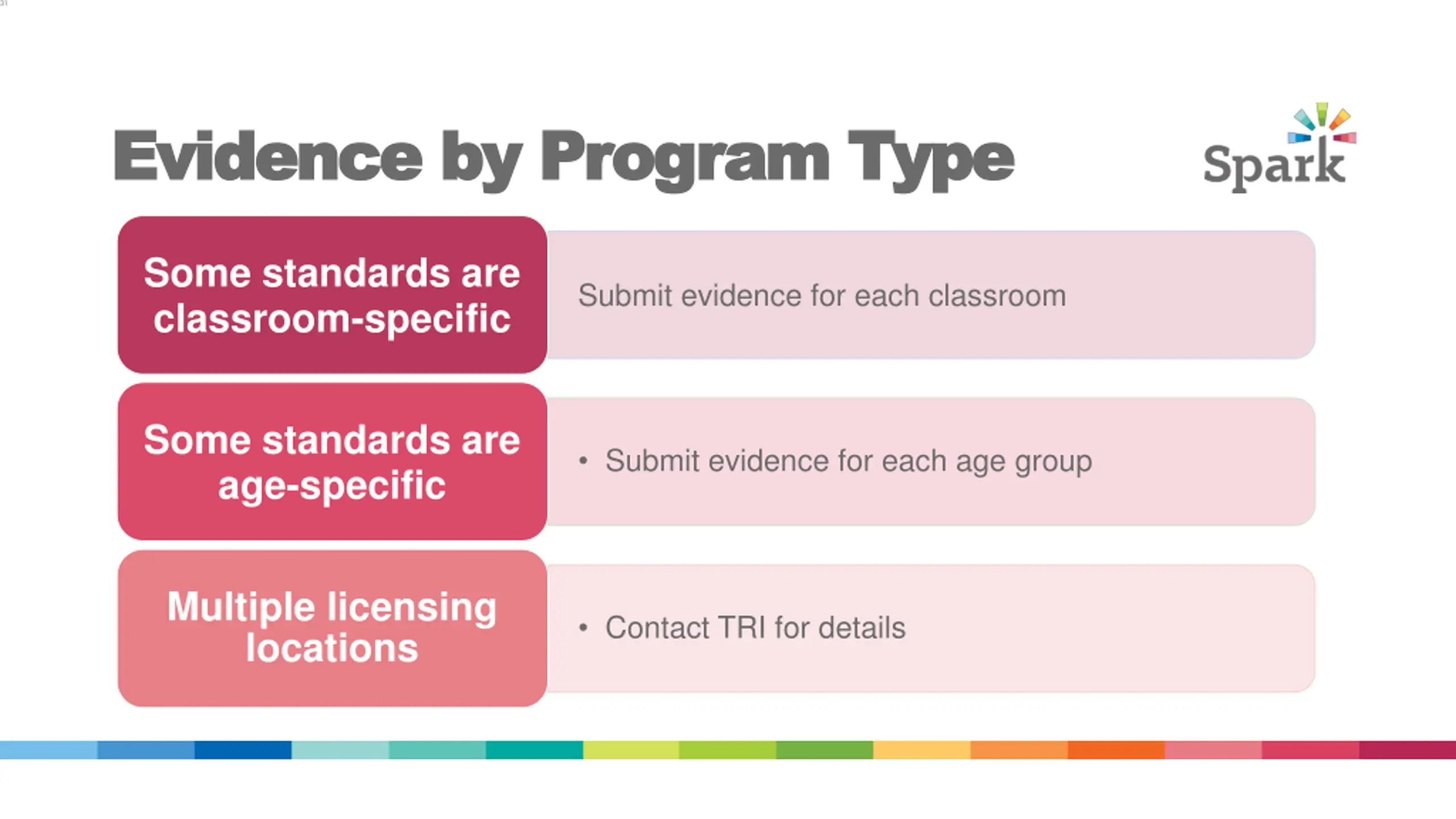 Evidence by Program Type

Spark

Some standards are classroom-specific

Submit evidence for each classroom

Some standards are age-specific

• Submit evidence for each age group

Multiple licensing locations

• Contact TRI for details